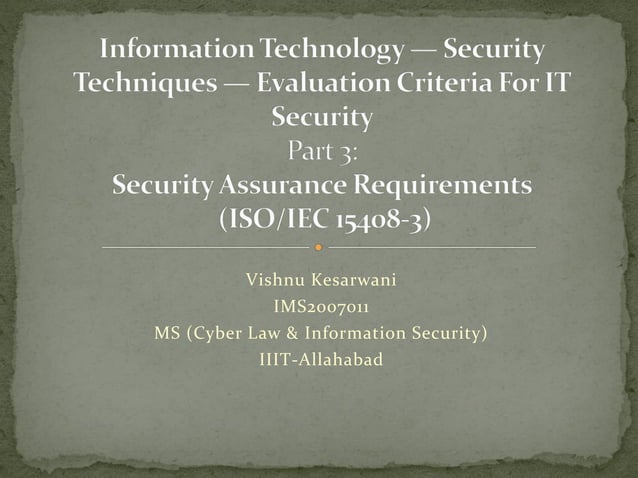 Information Technology — Security Techniques — Evaluation Criteria For IT Security
Part 3:
Security Assurance Requirements (ISO/IEC 15408-3)

Vishnu Kesarwani
IMS2007011
MS (Cyber Law & Information Security)
IIIT-Allahabad